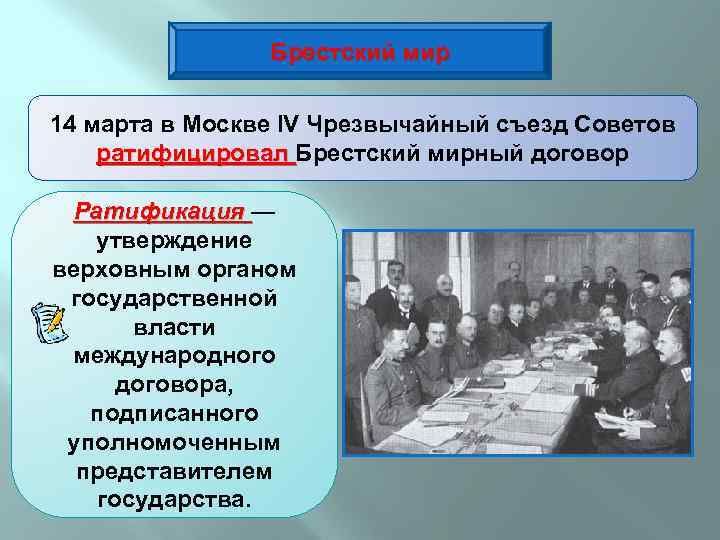 Брестский мир

14 марта в Москве IV Чрезвычайный съезд Советов ратифицировал Брестский мирный договор

Ратификация — утверждение верховным органом государственной власти международного договора, подписанного уполномоченным представителем государства.